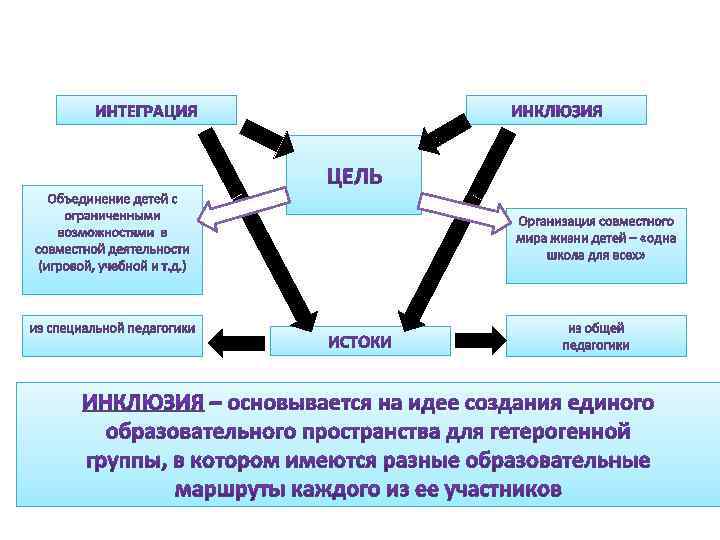 ИНТЕГРАЦИЯ

ИНКЛЮЗИЯ

ЦЕЛЬ

Объединение детей с ограниченными возможностями в совместной деятельности (игровой, учебной и т.д.)

Организация совместного мира жизни детей – «одна школа для всех»

из специальной педагогики

ИСТОКИ

из общей педагогики

ИНКЛЮЗИЯ – основывается на идее создания единого образовательного пространства для гетерогенной группы, в котором имеются разные образовательные маршруты каждого из ее участников